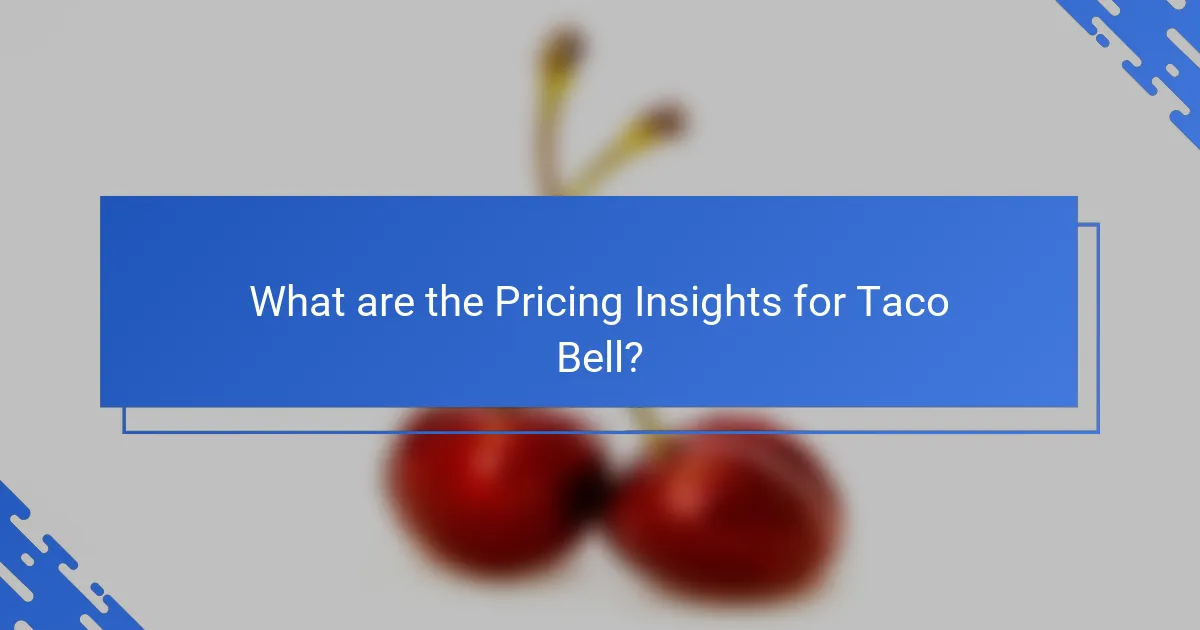 What are the Pricing Insights for Taco Bell?